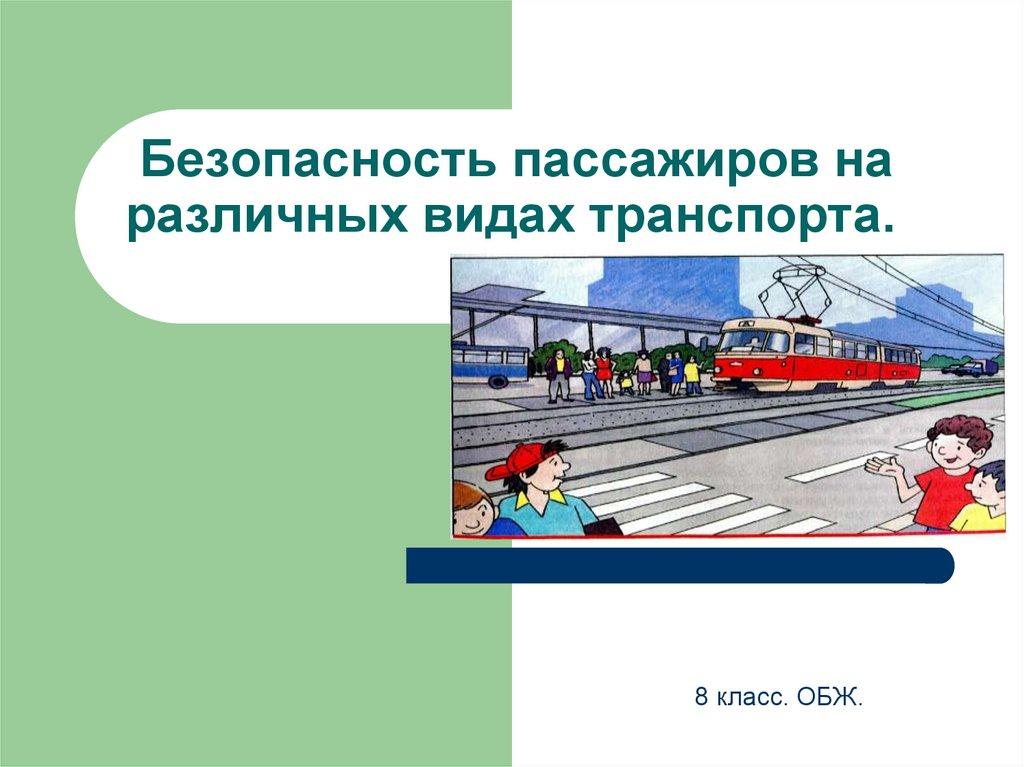 Безопасность пассажиров на различных видах транспорта.

8 класс. ОБЖ.